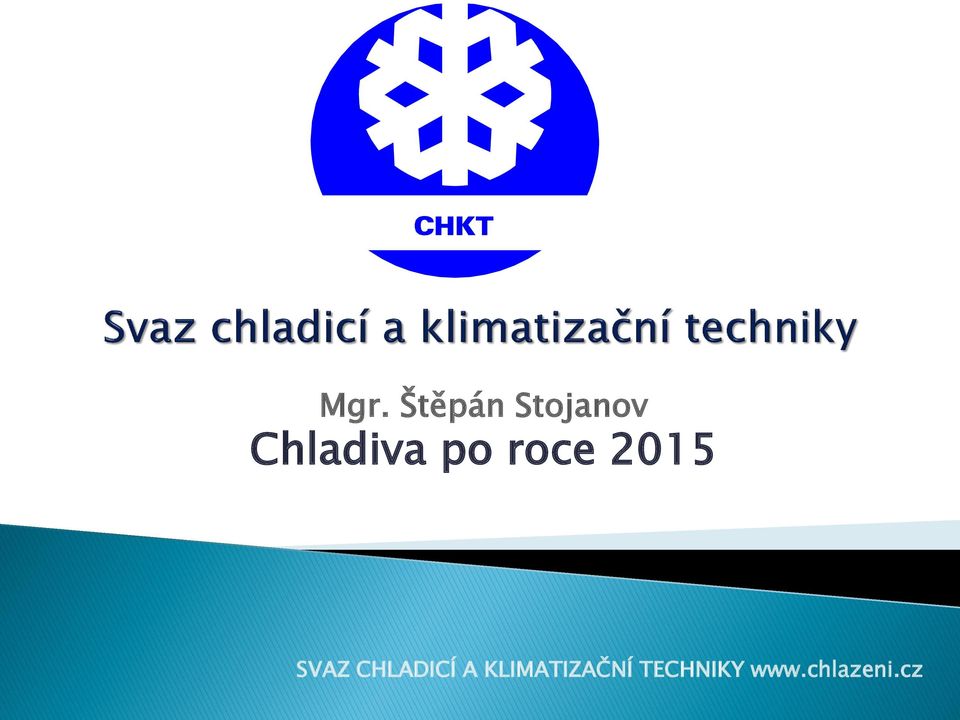 CHKT

Svaz chladicí a klimatizační techniky

Mgr. Štěpán Stojanov
Chladiva po roce 2015

SVAZ CHLADICÍ A KLIMATIZAČNÍ TECHNIKY www.chlazeni.cz